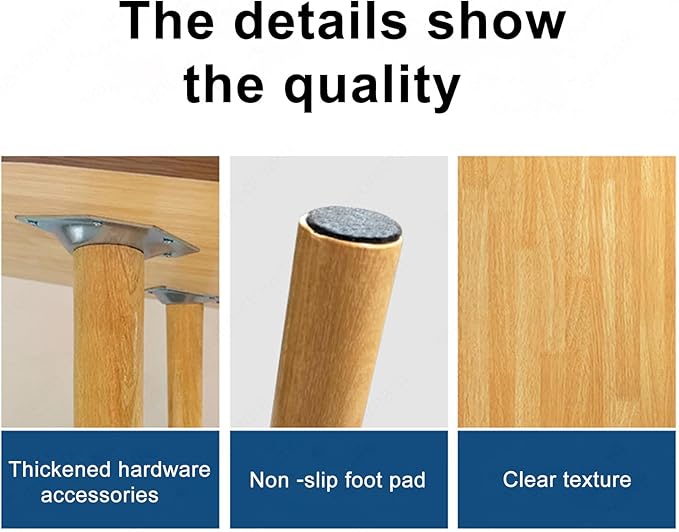 The details show the quality

Thickened hardware accessories

Non -slip foot pad

Clear texture